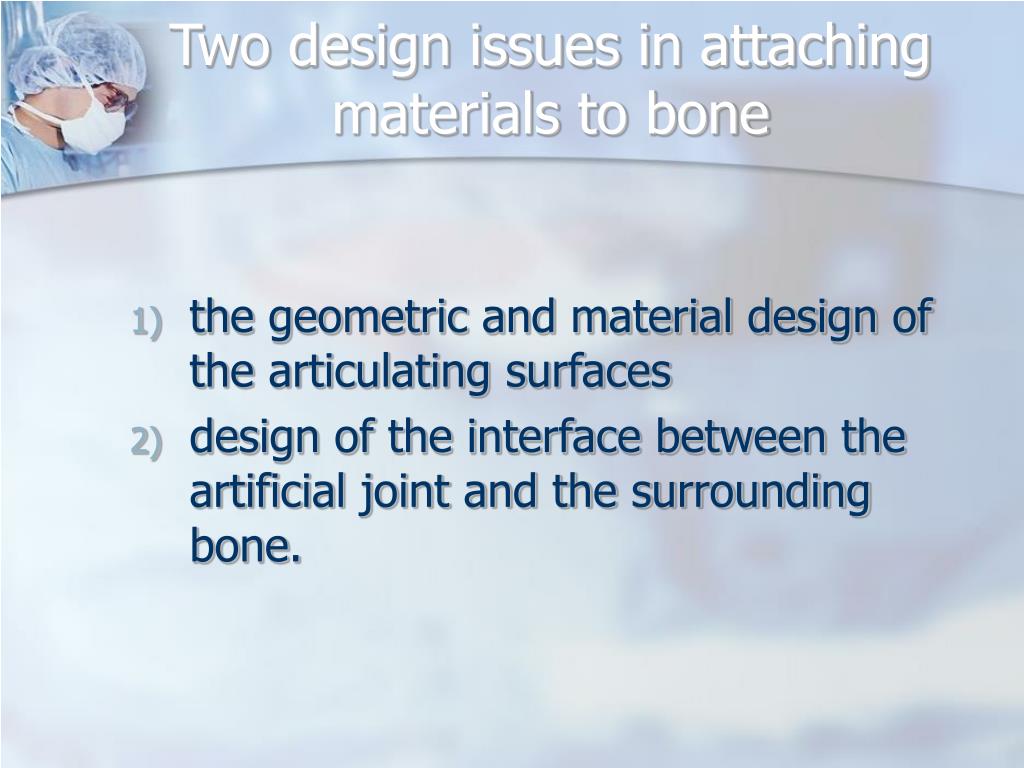 Two design issues in attaching materials to bone

1) the geometric and material design of the articulating surfaces
2) design of the interface between the artificial joint and the surrounding bone.